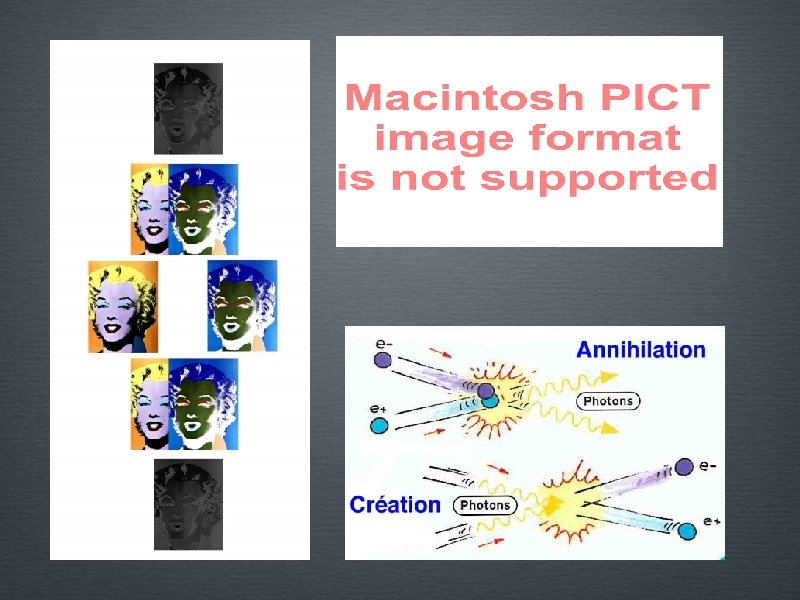 Macintosh PICT image format is not supported

e-
e+
Annihilation
Photons

Création
Photons
e-
e+